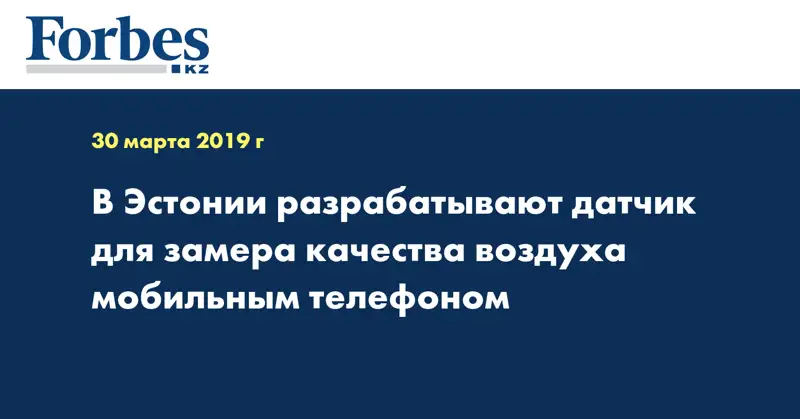 Forbes
KZ

30 марта 2019 г

В Эстонии разрабатывают датчик для замера качества воздуха мобильным телефоном